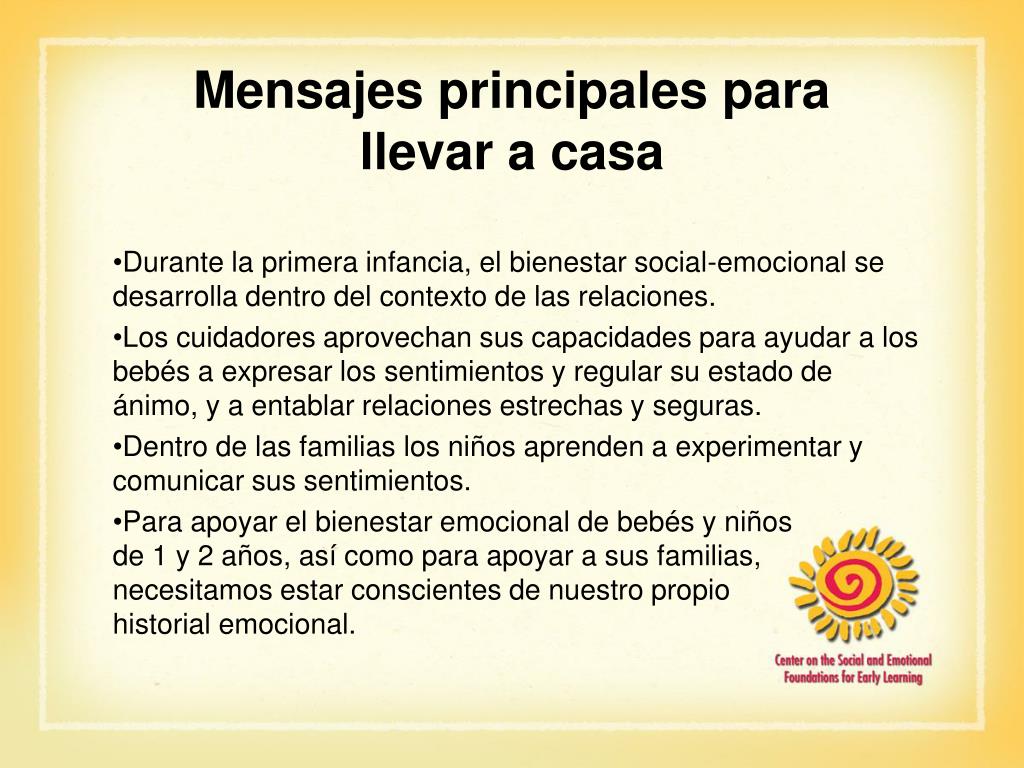 Mensajes principales para llevar a casa

•Durante la primera infancia, el bienestar social-emocional se desarrolla dentro del contexto de las relaciones.

•Los cuidadores aprovechan sus capacidades para ayudar a los bebés a expresar los sentimientos y regular su estado de ánimo, y a entablar relaciones estrechas y seguras.

•Dentro de las familias los niños aprenden a experimentar y comunicar sus sentimientos.

•Para apoyar el bienestar emocional de bebés y niños de 1 y 2 años, así como para apoyar a sus familias, necesitamos estar conscientes de nuestro propio historial emocional.

Center on the Social and Emotional Foundations for Early Learning